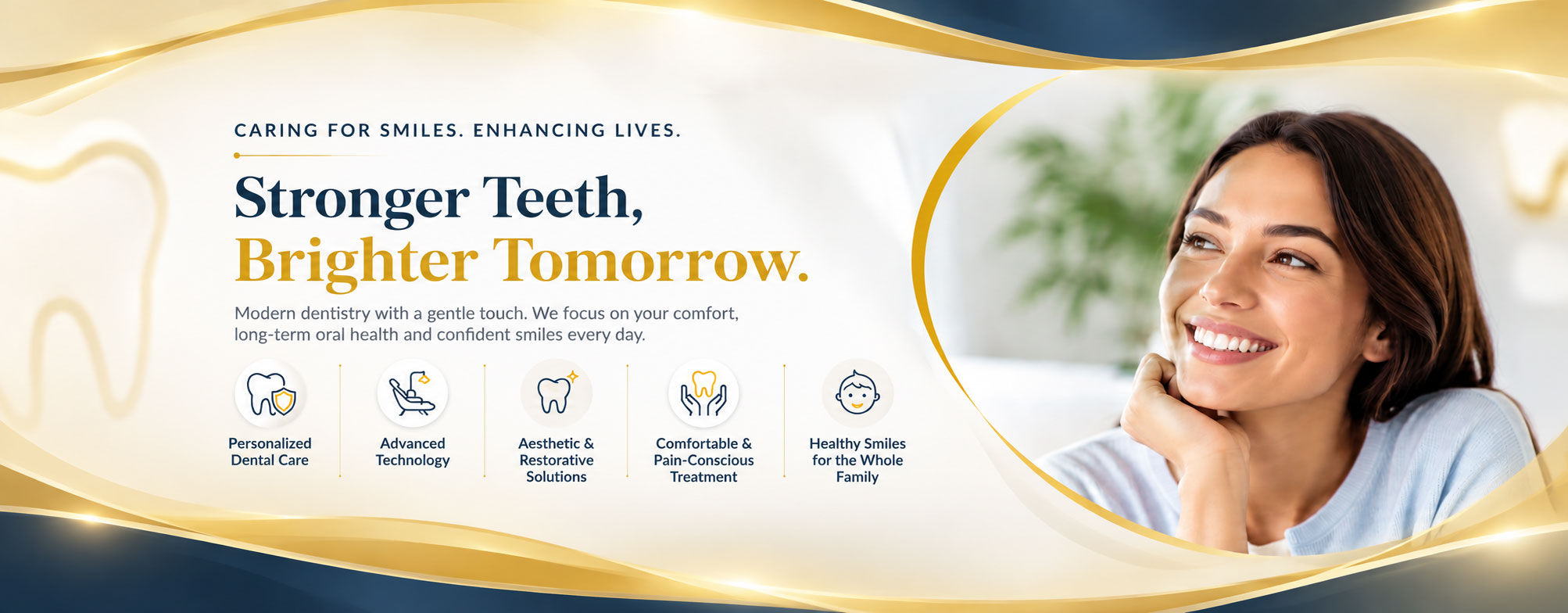 CARING FOR SMILES. ENHANCING LIVES.

Stronger Teeth,
Brighter Tomorrow.

Modern dentistry with a gentle touch. We focus on your comfort, long-term oral health and confident smiles every day.

Personalized Dental Care

Advanced Technology

Aesthetic & Restorative Solutions

Comfortable & Pain-Conscious Treatment

Healthy Smiles for the Whole Family